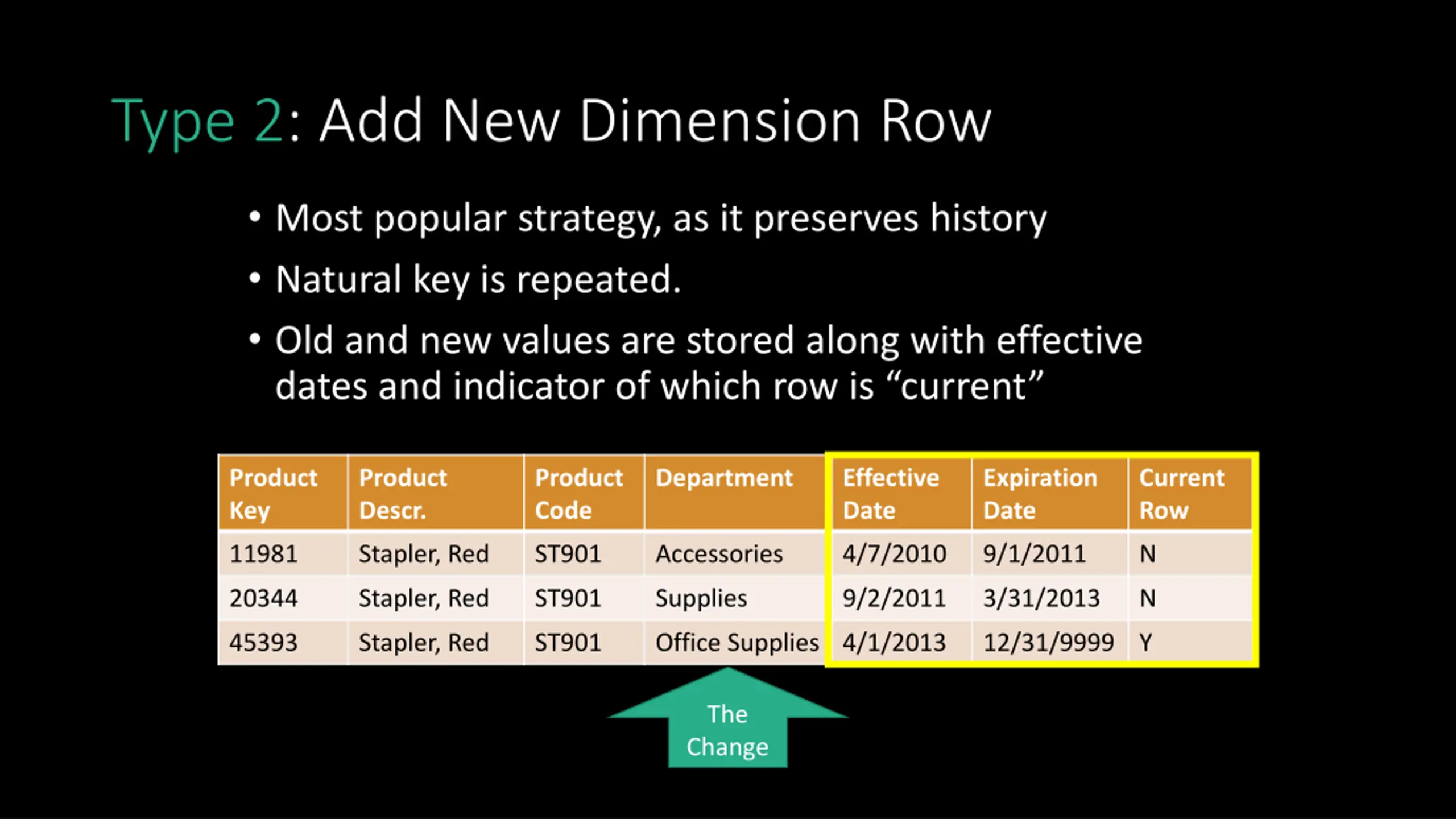 Type 2: Add New Dimension Row

• Most popular strategy, as it preserves history
• Natural key is repeated.
• Old and new values are stored along with effective dates and indicator of which row is “current”

| Product Key | Product Descr. | Product Code | Department | Effective Date | Expiration Date | Current Row |
|---|---|---|---|---|---|---|
| 11981 | Stapler, Red | ST901 | Accessories | 4/7/2010 | 9/1/2011 | N |
| 20344 | Stapler, Red | ST901 | Supplies | 9/2/2011 | 3/31/2013 | N |
| 45393 | Stapler, Red | ST901 | Office Supplies | 4/1/2013 | 12/31/9999 | Y |

The Change